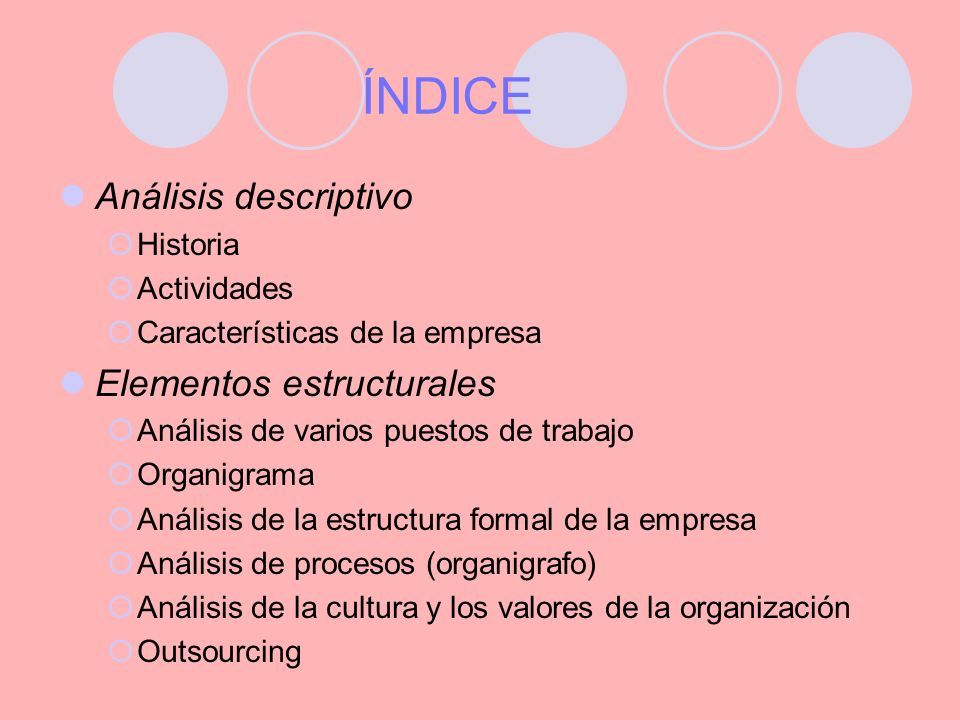 ÍNDICE

Análisis descriptivo
Historia
Actividades
Características de la empresa

Elementos estructurales
Análisis de varios puestos de trabajo
Organigrama
Análisis de la estructura formal de la empresa
Análisis de procesos (organigrafo)
Análisis de la cultura y los valores de la organización
Outsourcing